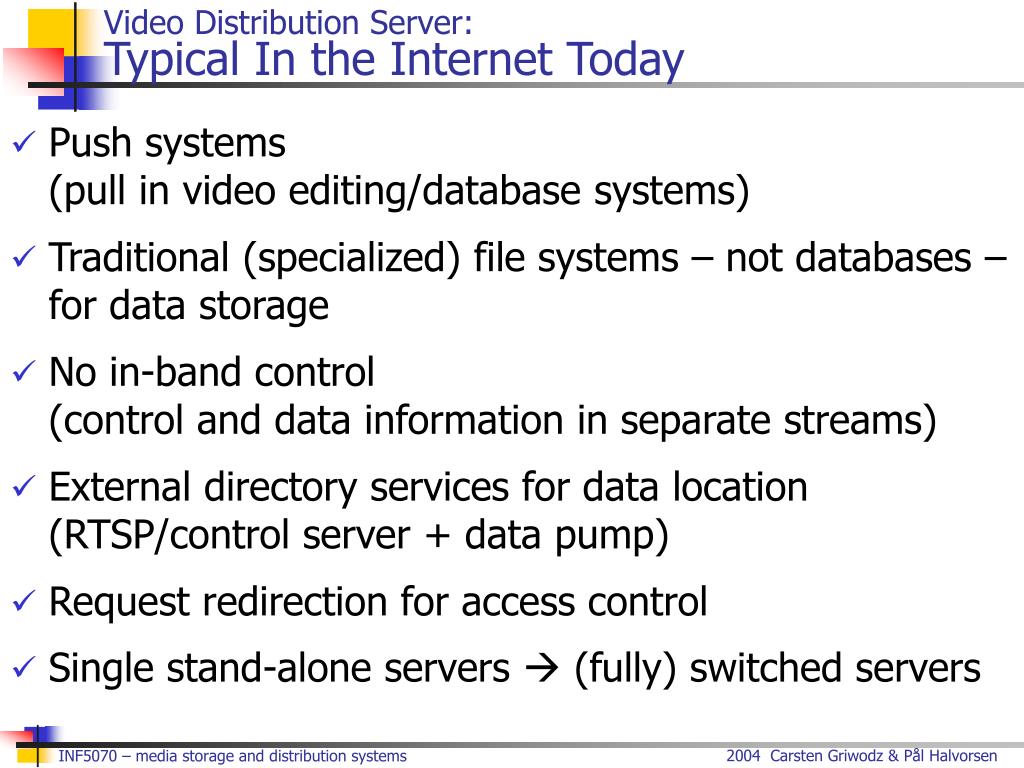 Video Distribution Server:
Typical In the Internet Today

✓ Push systems
(pull in video editing/database systems)

✓ Traditional (specialized) file systems – not databases – for data storage

✓ No in-band control
(control and data information in separate streams)

✓ External directory services for data location
(RTSP/control server + data pump)

✓ Request redirection for access control

✓ Single stand-alone servers → (fully) switched servers

INF5070 – media storage and distribution systems

2004 Carsten Griwodz & Pål Halvorsen